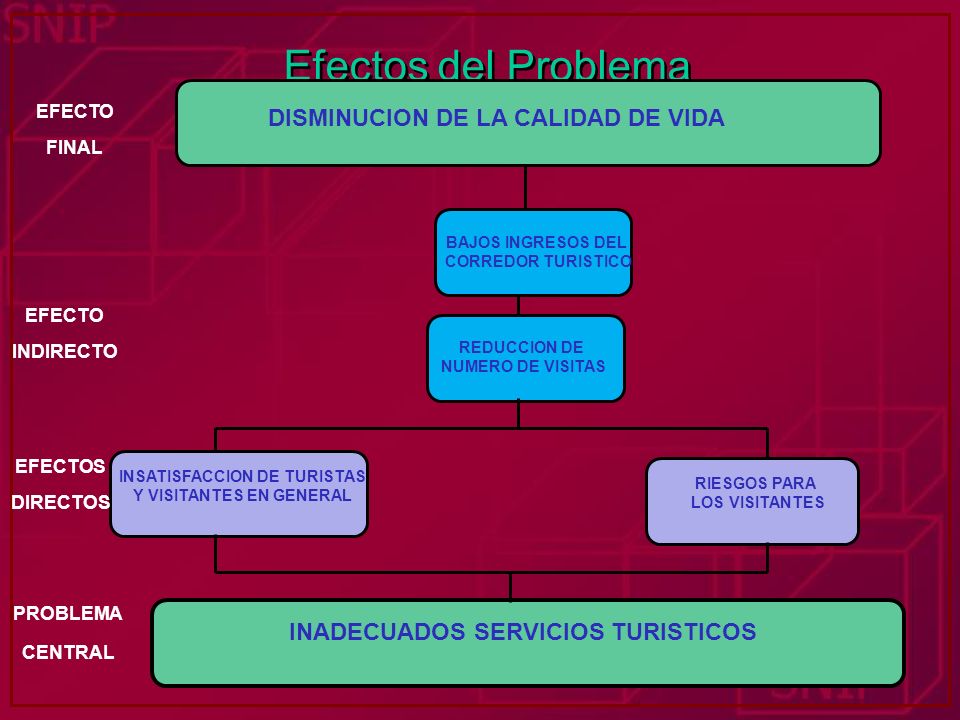 SNIP

Efectos del Problema

EFECTO FINAL

DISMINUCION DE LA CALIDAD DE VIDA

BAJOS INGRESOS DEL CORREDOR TURISTICO

EFECTO INDIRECTO

REDUCCION DE NUMERO DE VISITAS

EFECTOS DIRECTOS

INSATISFACCION DE TURISTAS Y VISITANTES EN GENERAL

RIESGOS PARA LOS VISITANTES

PROBLEMA CENTRAL

INADECUADOS SERVICIOS TURISTICOS

SNIP